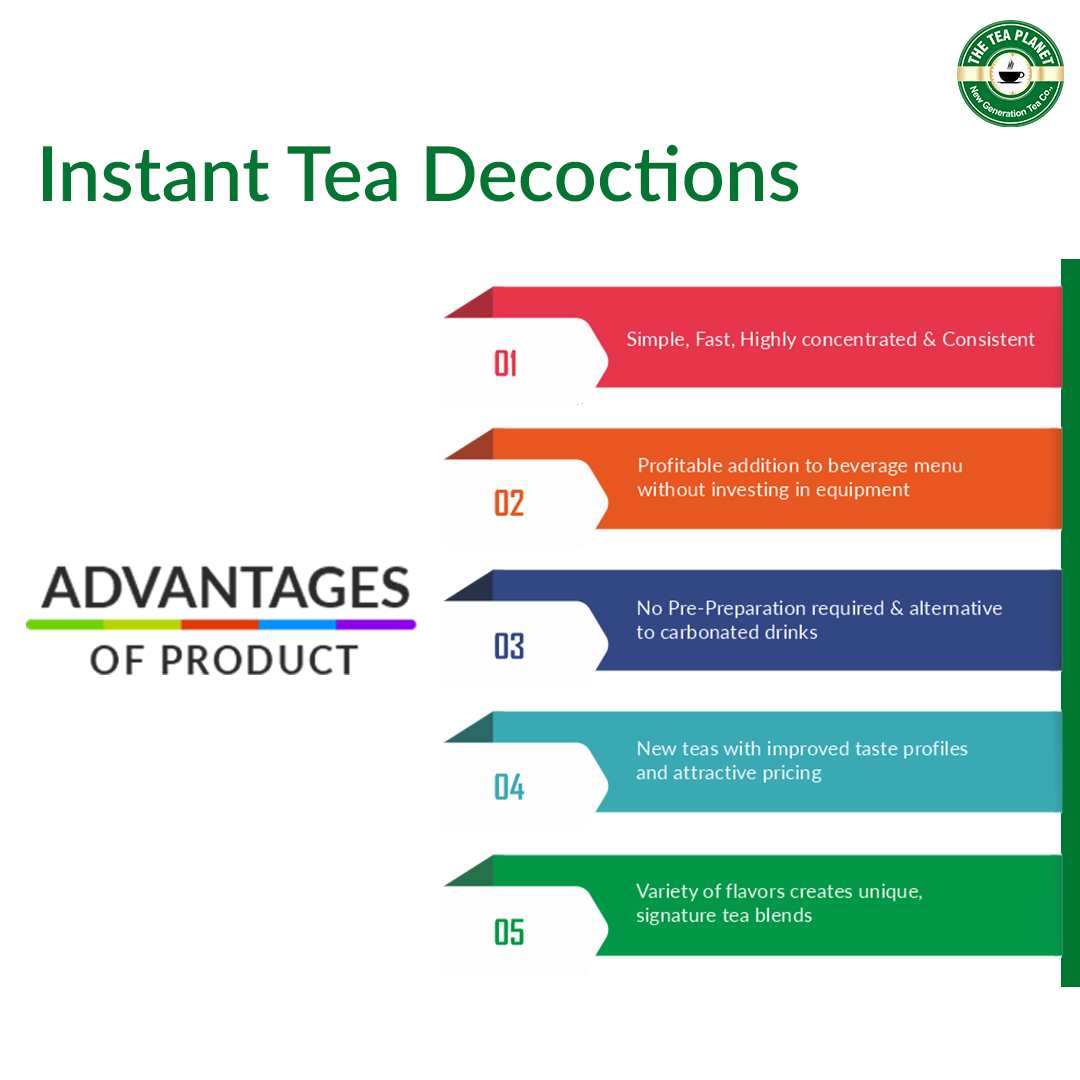 THE TEA PLANET
New Generation Tea Co.

Instant Tea Decoctions

ADVANTAGES
OF PRODUCT

01
Simple, Fast, Highly concentrated & Consistent

02
Profitable addition to beverage menu without investing in equipment

03
No Pre-Preparation required & alternative to carbonated drinks

04
New teas with improved taste profiles and attractive pricing

05
Variety of flavors creates unique, signature tea blends